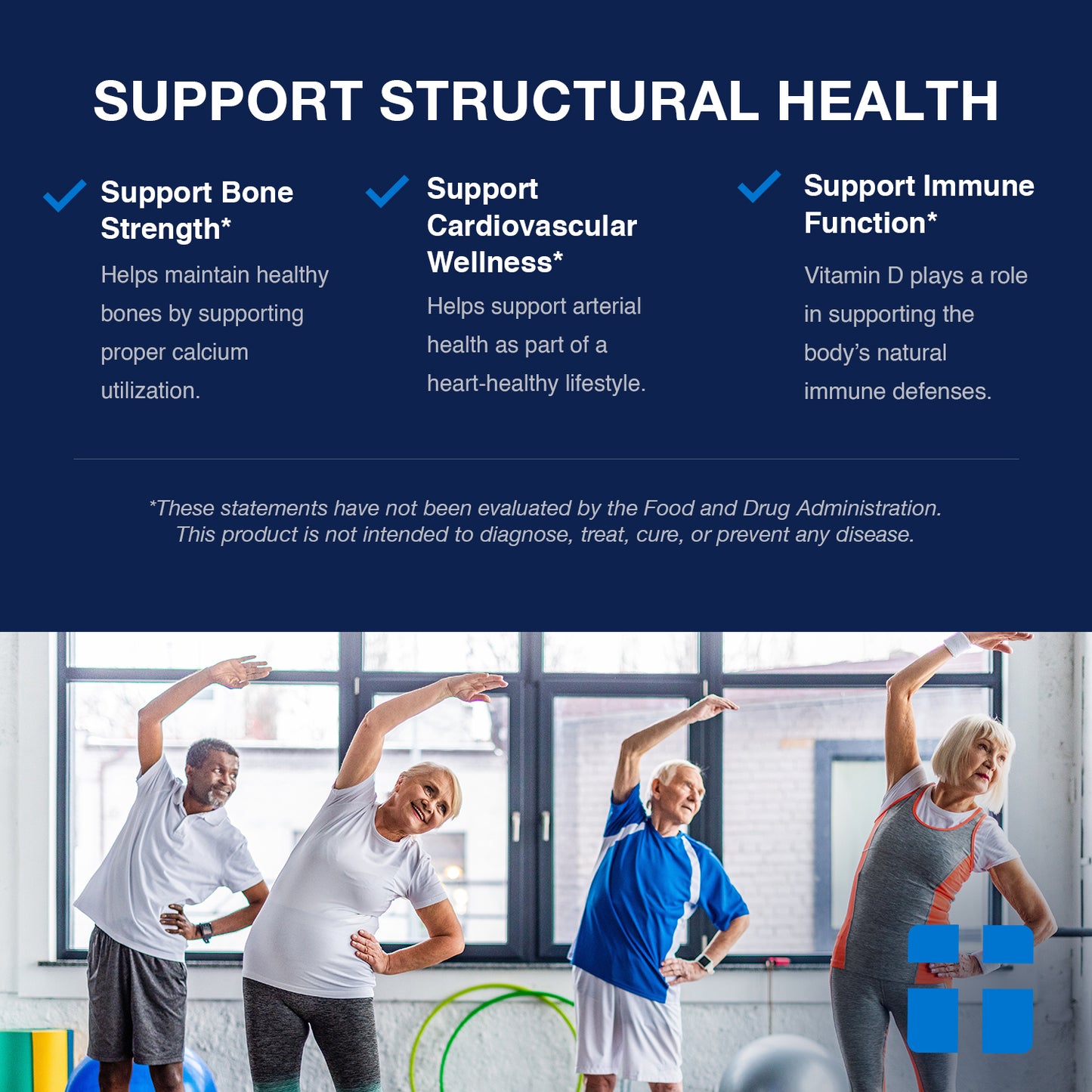 SUPPORT STRUCTURAL HEALTH

Support Bone Strength*

Helps maintain healthy bones by supporting proper calcium utilization.

Support Cardiovascular Wellness*

Helps support arterial health as part of a heart-healthy lifestyle.

Support Immune Function*

Vitamin D plays a role in supporting the body's natural immune defenses.

*These statements have not been evaluated by the Food and Drug Administration. This product is not intended to diagnose, treat, cure, or prevent any disease.